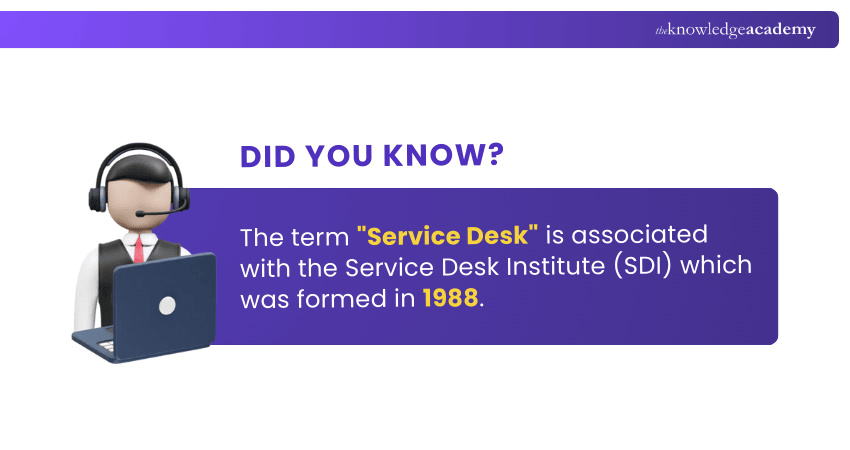 theknowledgeacademy

DID YOU KNOW?

The term "Service Desk" is associated with the Service Desk Institute (SDI) which was formed in 1988.